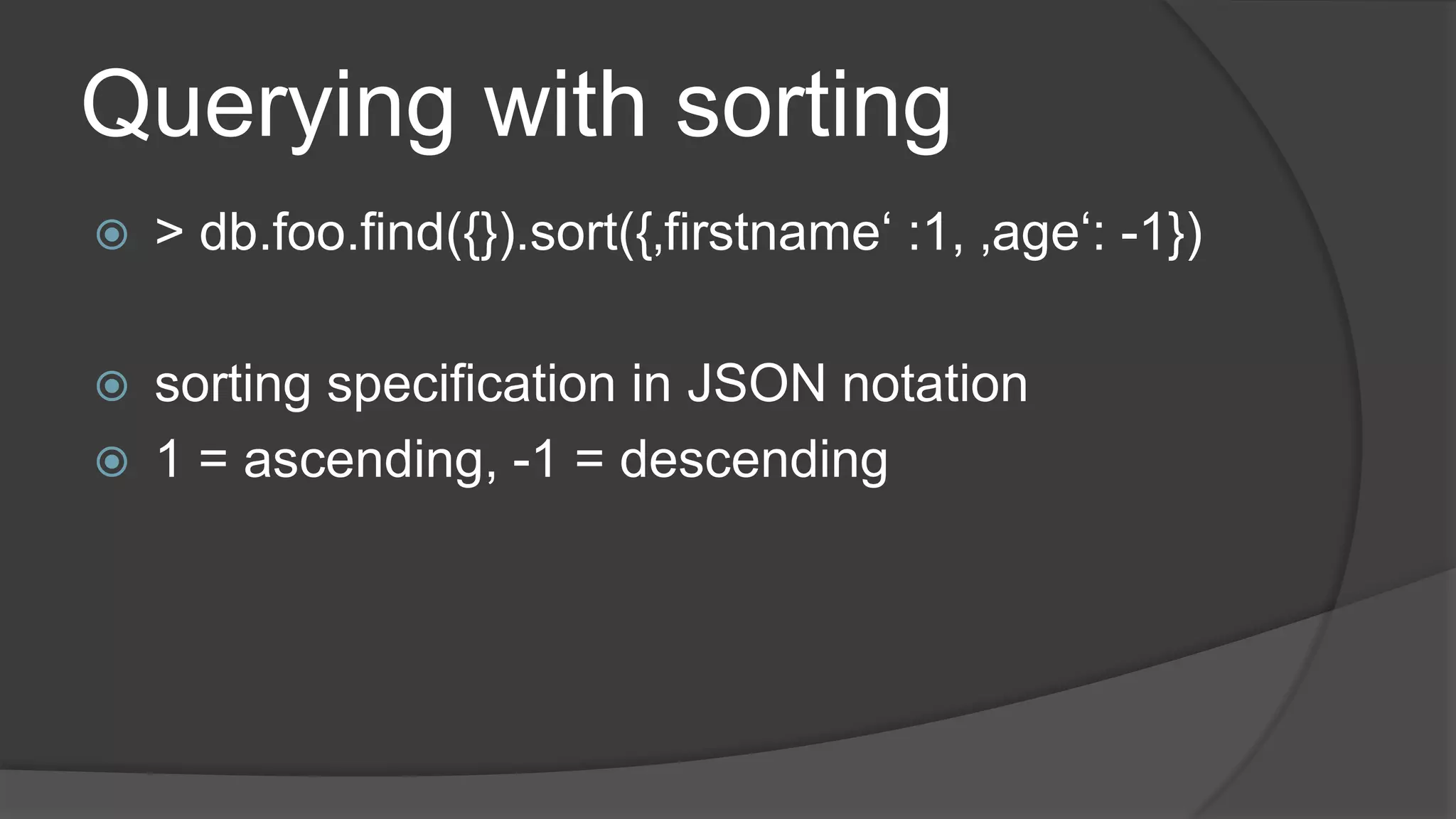 Querying with sorting

> db.foo.find({}).sort({‚firstname‘ :1, ‚age‘: -1})

sorting specification in JSON notation

1 = ascending, -1 = descending